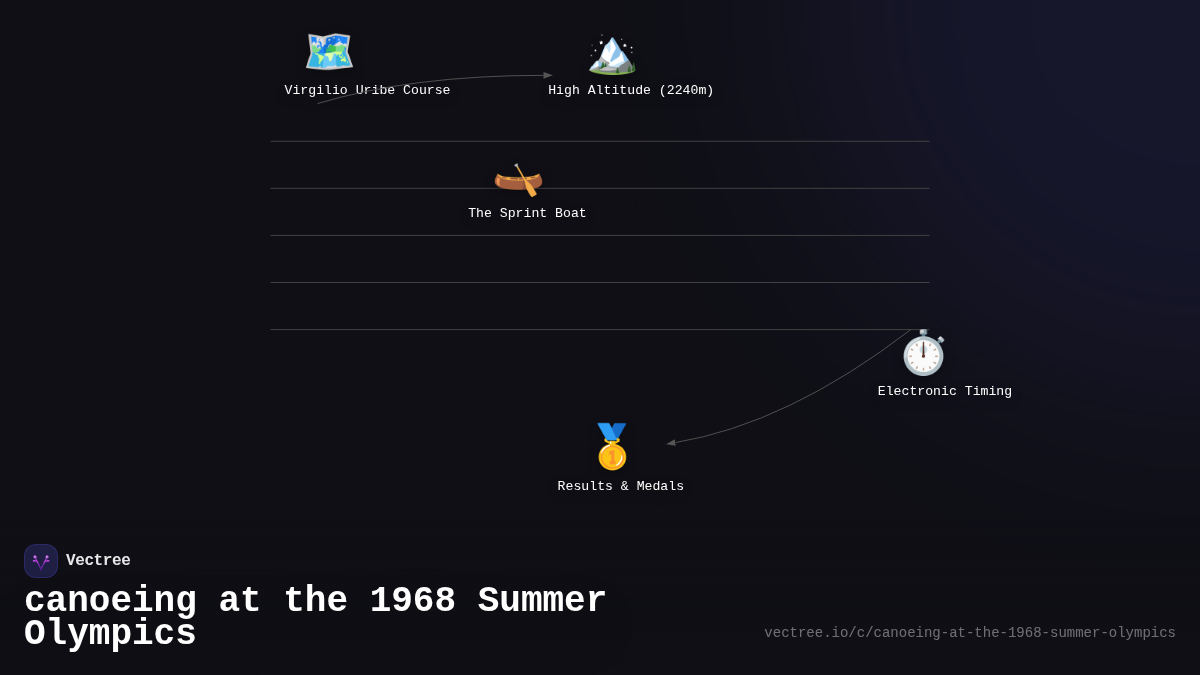 Virgilio Uribe Course

High Altitude (2240m)

The Sprint Boat

Electronic Timing

Results & Medals

Vectree

canoeing at the 1968 Summer Olympics

vectree.io/c/canoeing-at-the-1968-summer-olympics